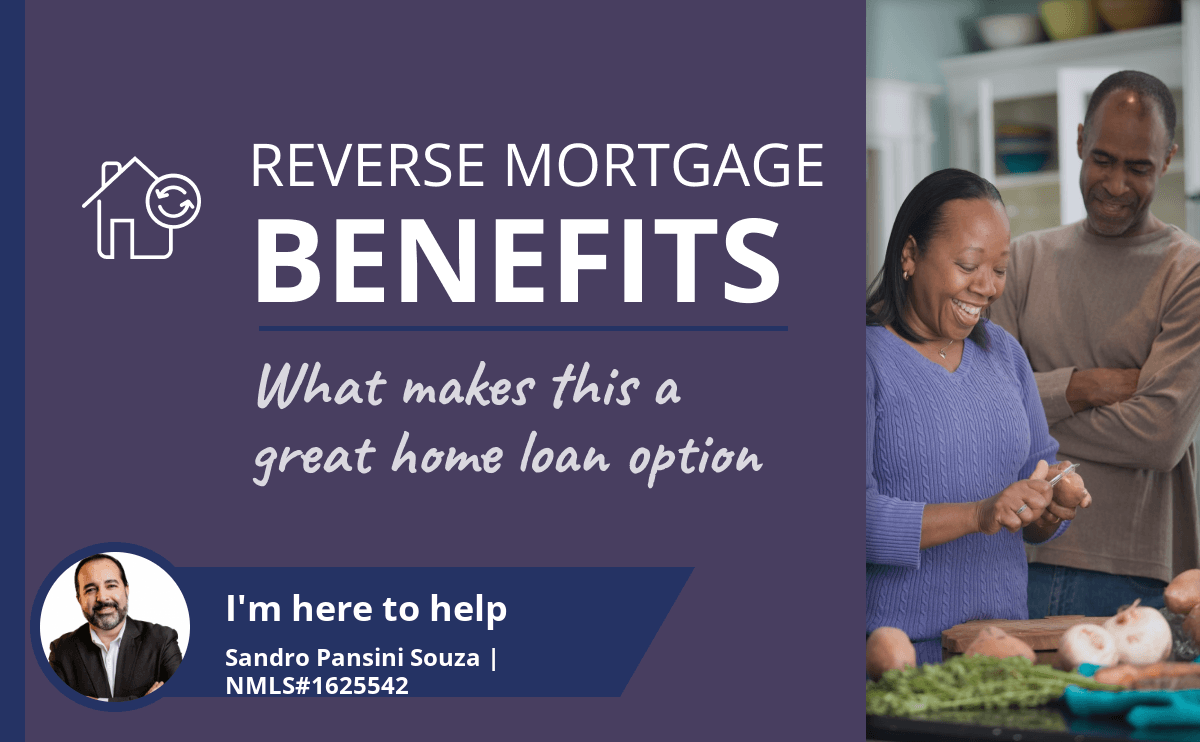 REVERSE MORTGAGE
BENEFITS

What makes this a great home loan option

I'm here to help

Sandro Pansini Souza | NMLS#1625542